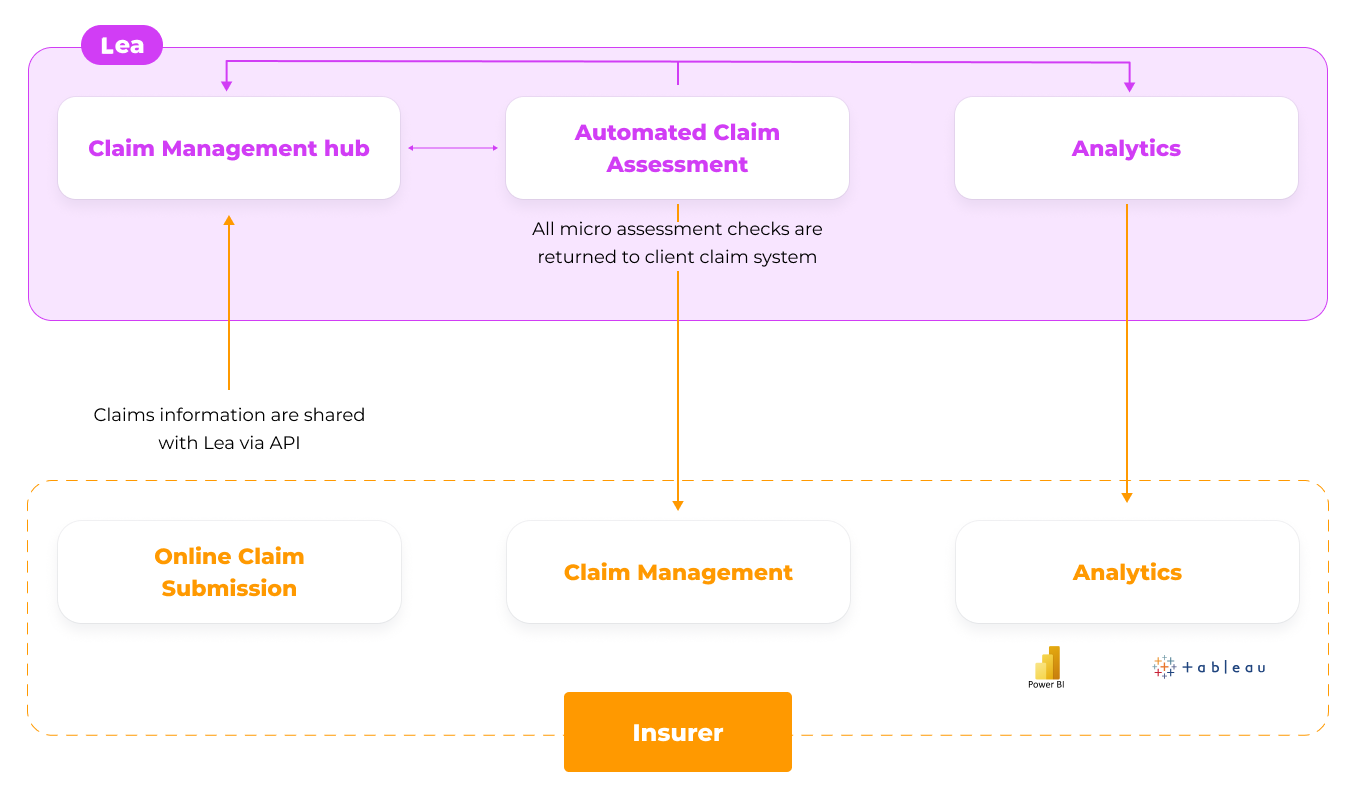 Lea

Claim Management hub

Automated Claim Assessment

Analytics

All micro assessment checks are returned to client claim system

Claims information are shared with Lea via API

Online Claim Submission

Claim Management

Analytics

Power BI

+ a b | e a u

Insurer